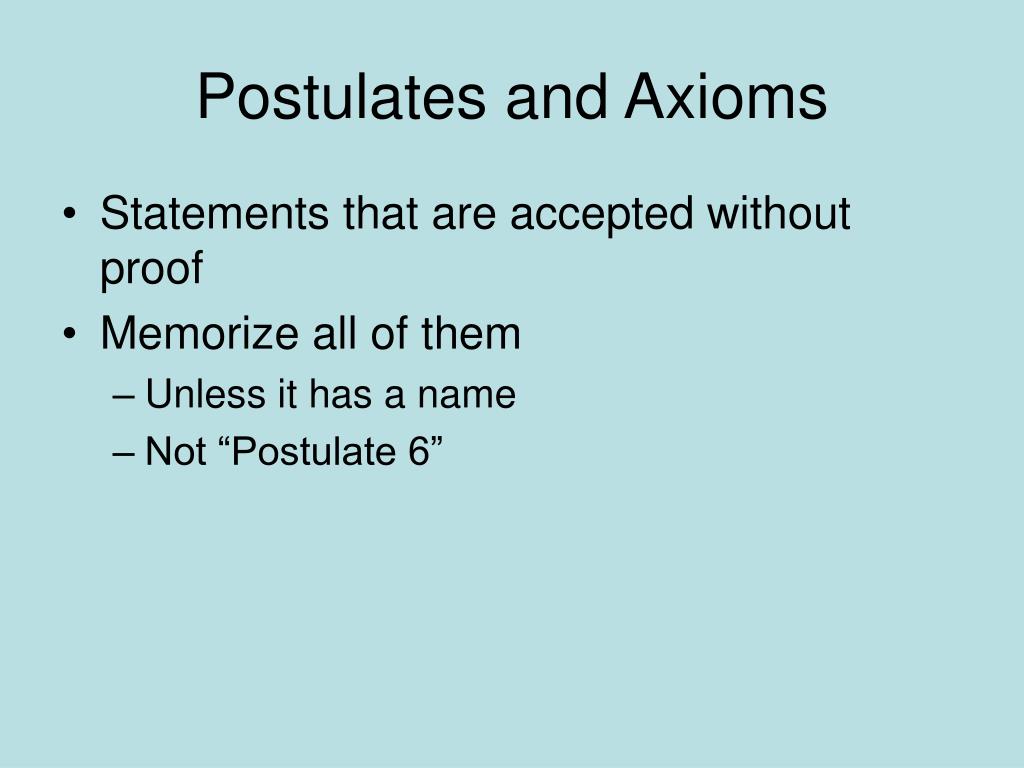 Postulates and Axioms

• Statements that are accepted without proof
• Memorize all of them
– Unless it has a name
– Not “Postulate 6”